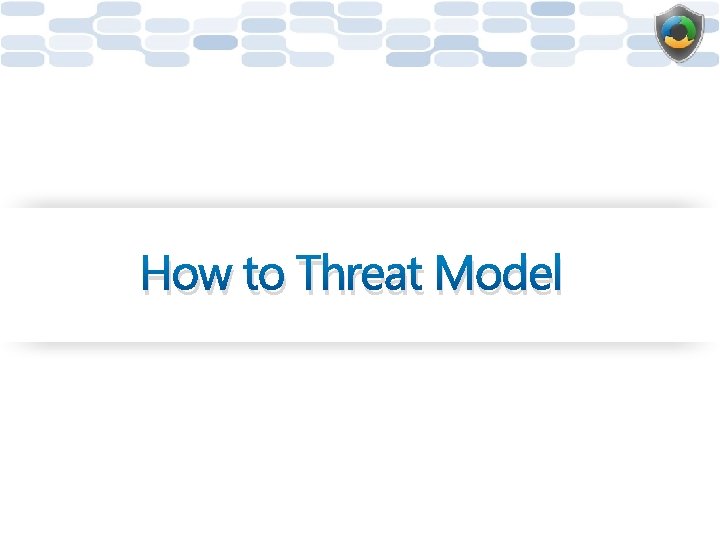 How to Threat Model